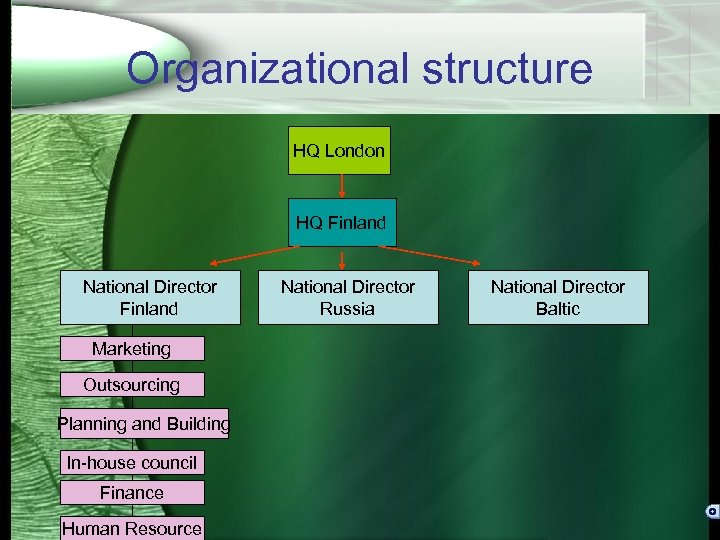 Organizational structure

HQ London

HQ Finland

National Director Finland

National Director Russia

National Director Baltic

Marketing

Outsourcing

Planning and Building

In-house council

Finance

Human Resource